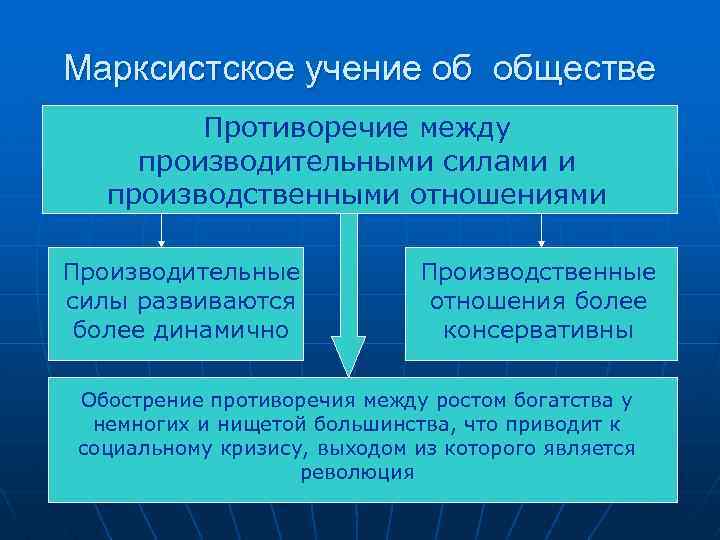 Марксистское учение об обществе

Противоречие между производительными силами и производственными отношениями

Производительные силы развиваются более динамично

Производственные отношения более консервативны

Обострение противоречия между ростом богатства у немногих и нищетой большинства, что приводит к социальному кризису, выходом из которого является революция